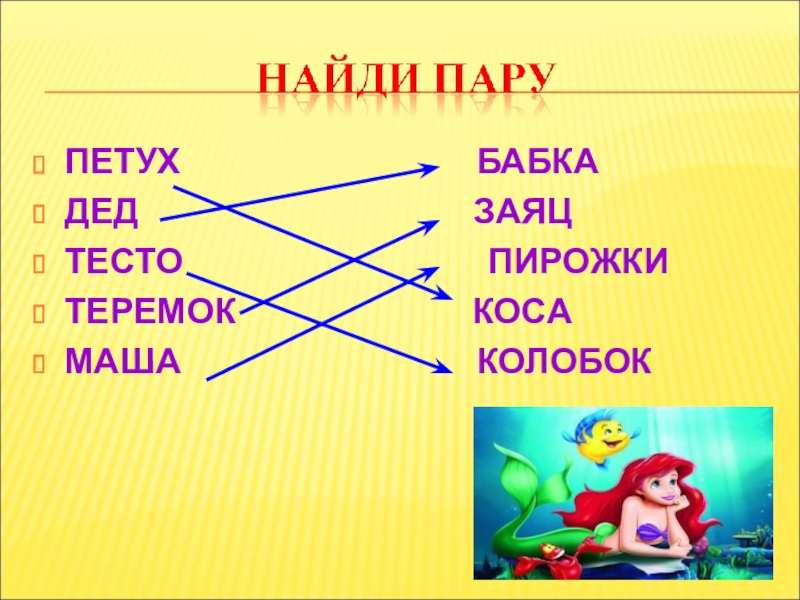 НАЙДИ ПАРУ

ПЕТУХ
ДЕД
ТЕСТО
ТЕРЕМОК
МАША

БАБКА
ЗАЯЦ
ПИРОЖКИ
КОСА
КОЛОБОК